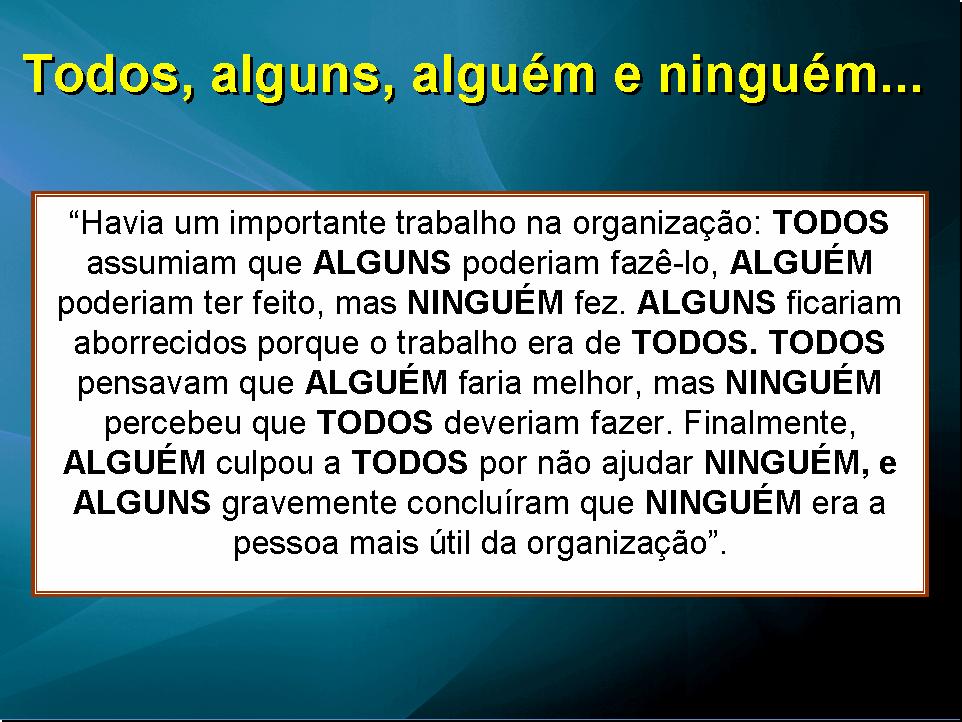 Todos, alguns, alguém e ninguém...

“Havia um importante trabalho na organização: TODOS assumiam que ALGUNS poderiam fazê-lo, ALGUÉM poderiam ter feito, mas NINGUÉM fez. ALGUNS ficariam aborrecidos porque o trabalho era de TODOS. TODOS pensavam que ALGUÉM faria melhor, mas NINGUÉM percebeu que TODOS deveriam fazer. Finalmente, ALGUÉM culpou a TODOS por não ajudar NINGUÉM, e ALGUNS gravemente concluíram que NINGUÉM era a pessoa mais útil da organização”.